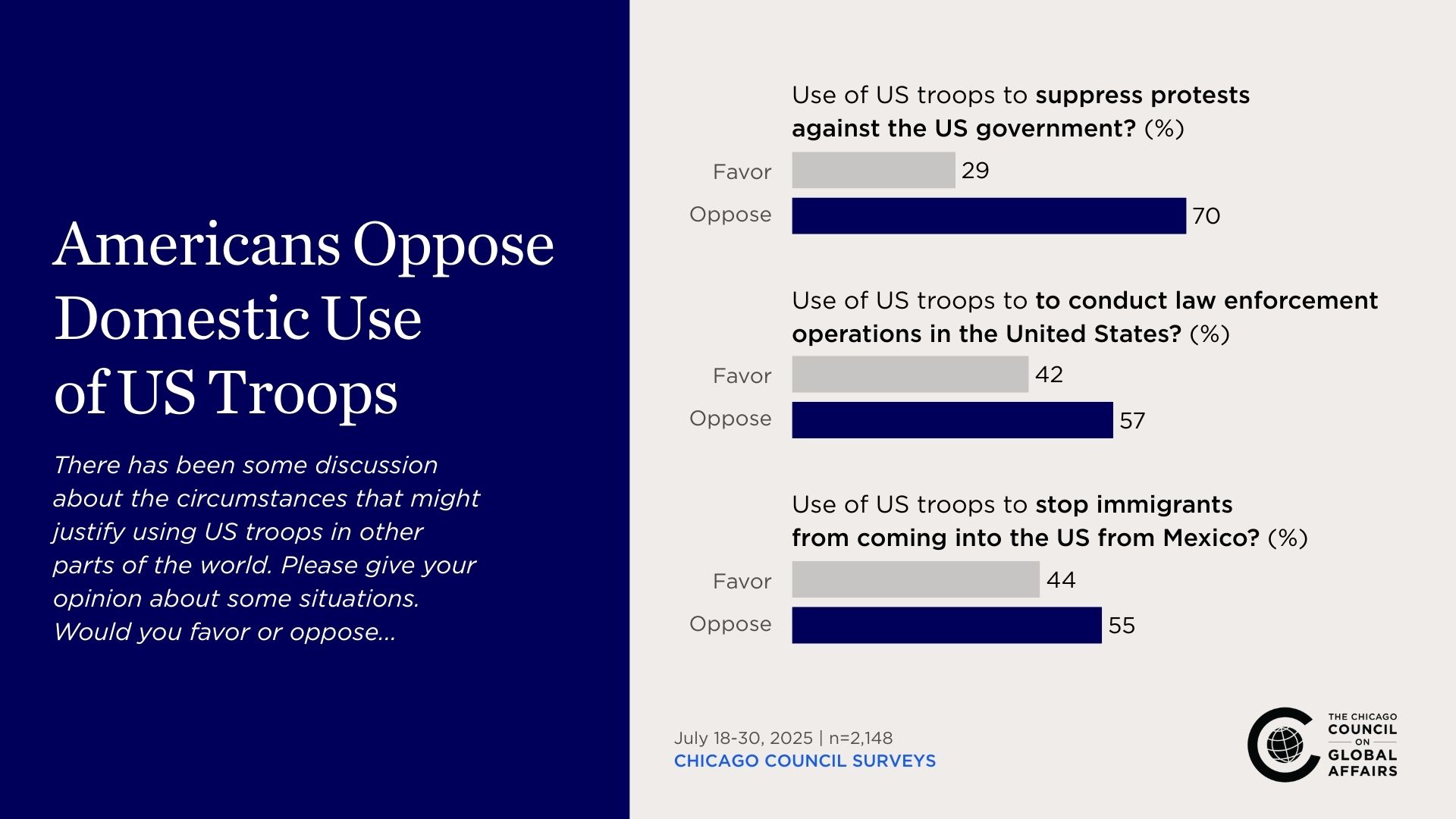 Americans Oppose Domestic Use of US Troops

There has been some discussion about the circumstances that might justify using US troops in other parts of the world. Please give your opinion about some situations. Would you favor or oppose...

Use of US troops to suppress protests against the US government? (%)

Favor 29

Oppose 70

Use of US troops to to conduct law enforcement operations in the United States? (%)

Favor 42

Oppose 57

Use of US troops to stop immigrants from coming into the US from Mexico? (%)

Favor 44

Oppose 55

July 18-30, 2025 | n=2,148
CHICAGO COUNCIL SURVEYS

THE CHICAGO COUNCIL ON GLOBAL AFFAIRS